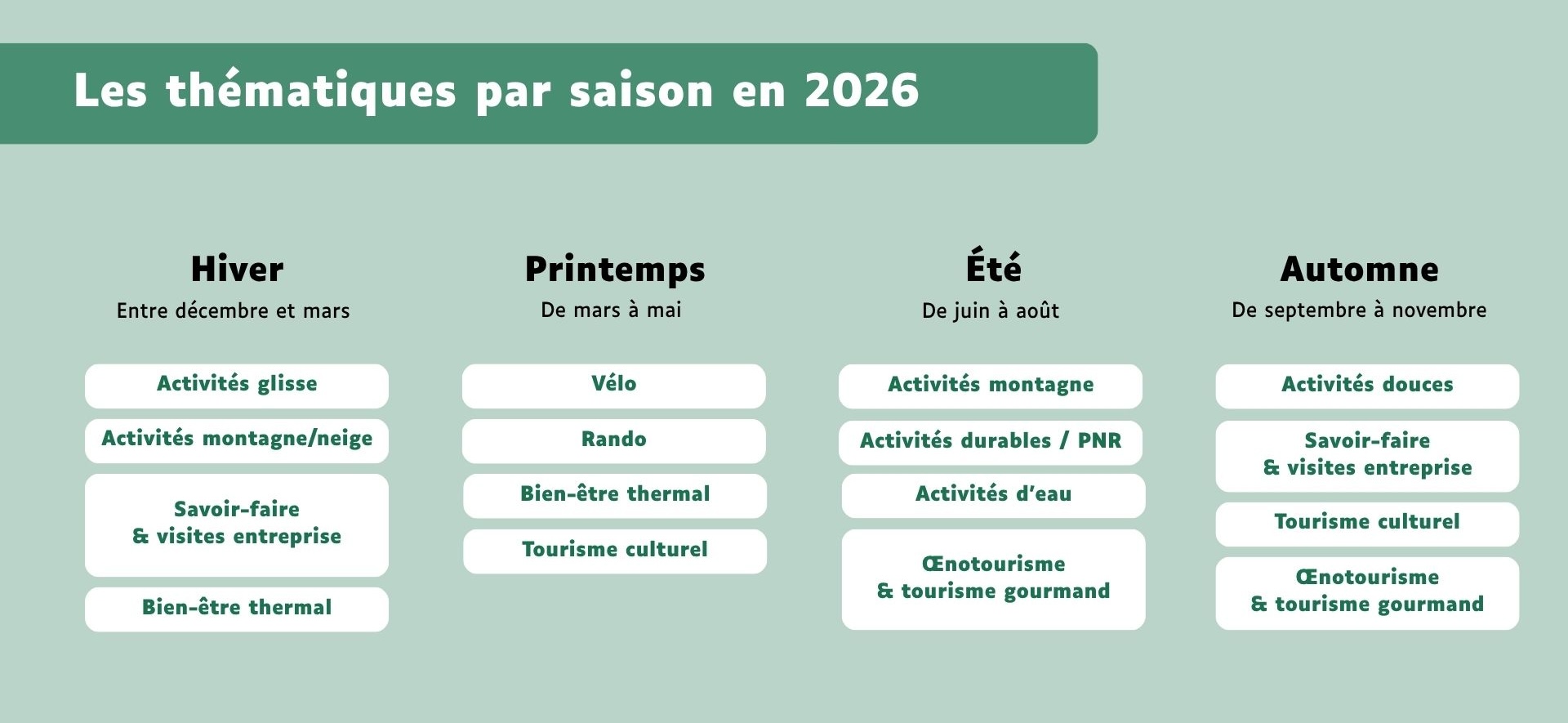 Les thématiques par saison en 2026

Hiver
Entre décembre et mars

Activités glisse

Activités montagne/neige

Savoir-faire & visites entreprise

Bien-être thermal

Printemps
De mars à mai

Vélo

Rando

Bien-être thermal

Tourisme culturel

Été
De juin à août

Activités montagne

Activités durables / PNR

Activités d'eau

Œnotourisme & tourisme gourmand

Automne
De septembre à novembre

Activités douces

Savoir-faire & visites entreprise

Tourisme culturel

Œnotourisme & tourisme gourmand